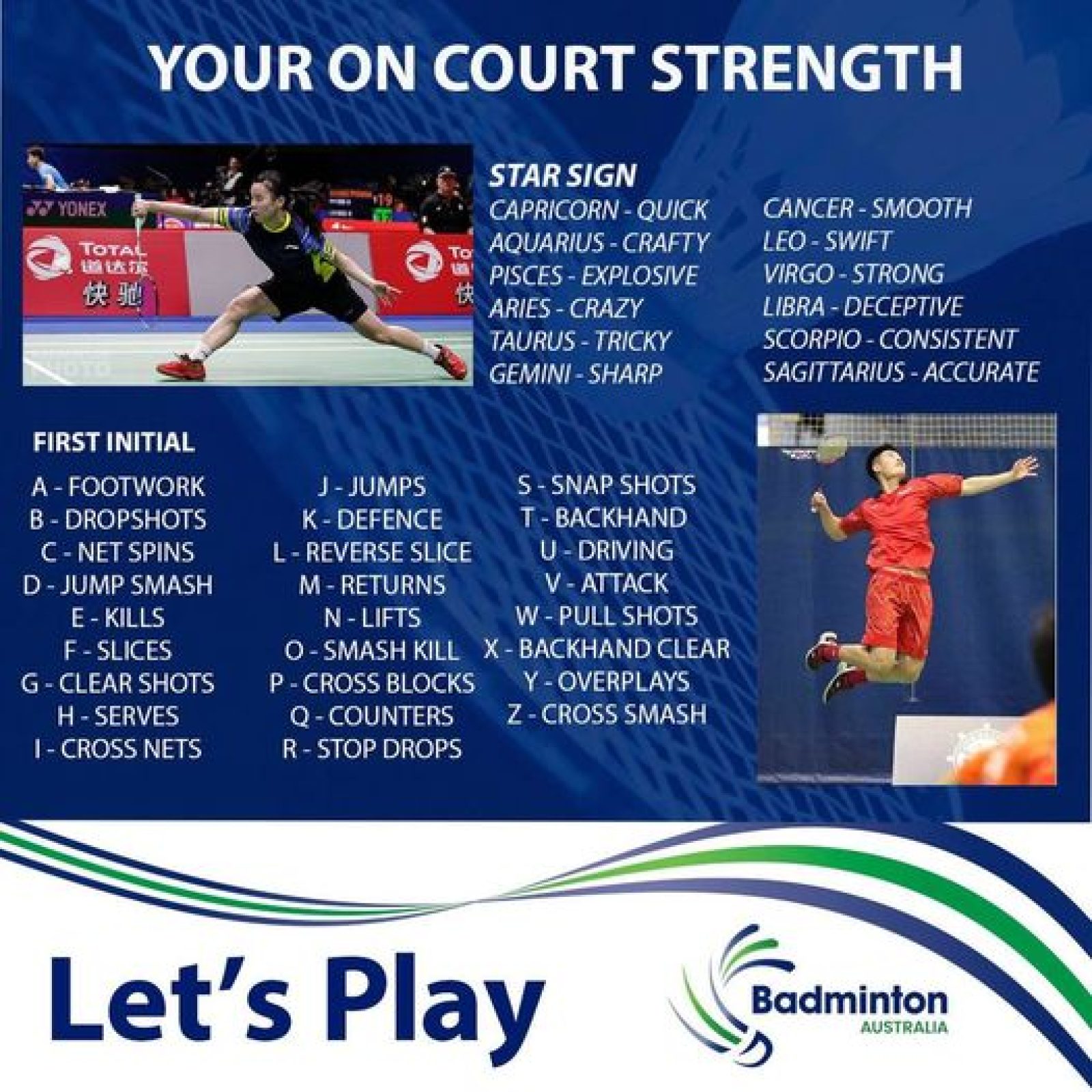 YOUR ON COURT STRENGTH

YONEX
TOTAL
道达尔
快驰

STAR SIGN
CAPRICORN - QUICK
AQUARIUS - CRAFTY
PISCES - EXPLOSIVE
ARIES - CRAZY
TAURUS - TRICKY
GEMINI - SHARP

CANCER - SMOOTH
LEO - SWIFT
VIRGO - STRONG
LIBRA - DECEPTIVE
SCORPIO - CONSISTENT
SAGITTARIUS - ACCURATE

FIRST INITIAL
A - FOOTWORK
B - DROPSHOTS
C - NET SPINS
D - JUMP SMASH
E - KILLS
F - SLICES
G - CLEAR SHOTS
H - SERVES
I - CROSS NETS

J - JUMPS
K - DEFENCE
L - REVERSE SLICE
M - RETURNS
N - LIFTS
O - SMASH KILL
P - CROSS BLOCKS
Q - COUNTERS
R - STOP DROPS

S - SNAP SHOTS
T - BACKHAND
U - DRIVING
V - ATTACK
W - PULL SHOTS
X - BACKHAND CLEAR
Y - OVERPLAYS
Z - CROSS SMASH

Let's Play

Badminton
AUSTRALIA